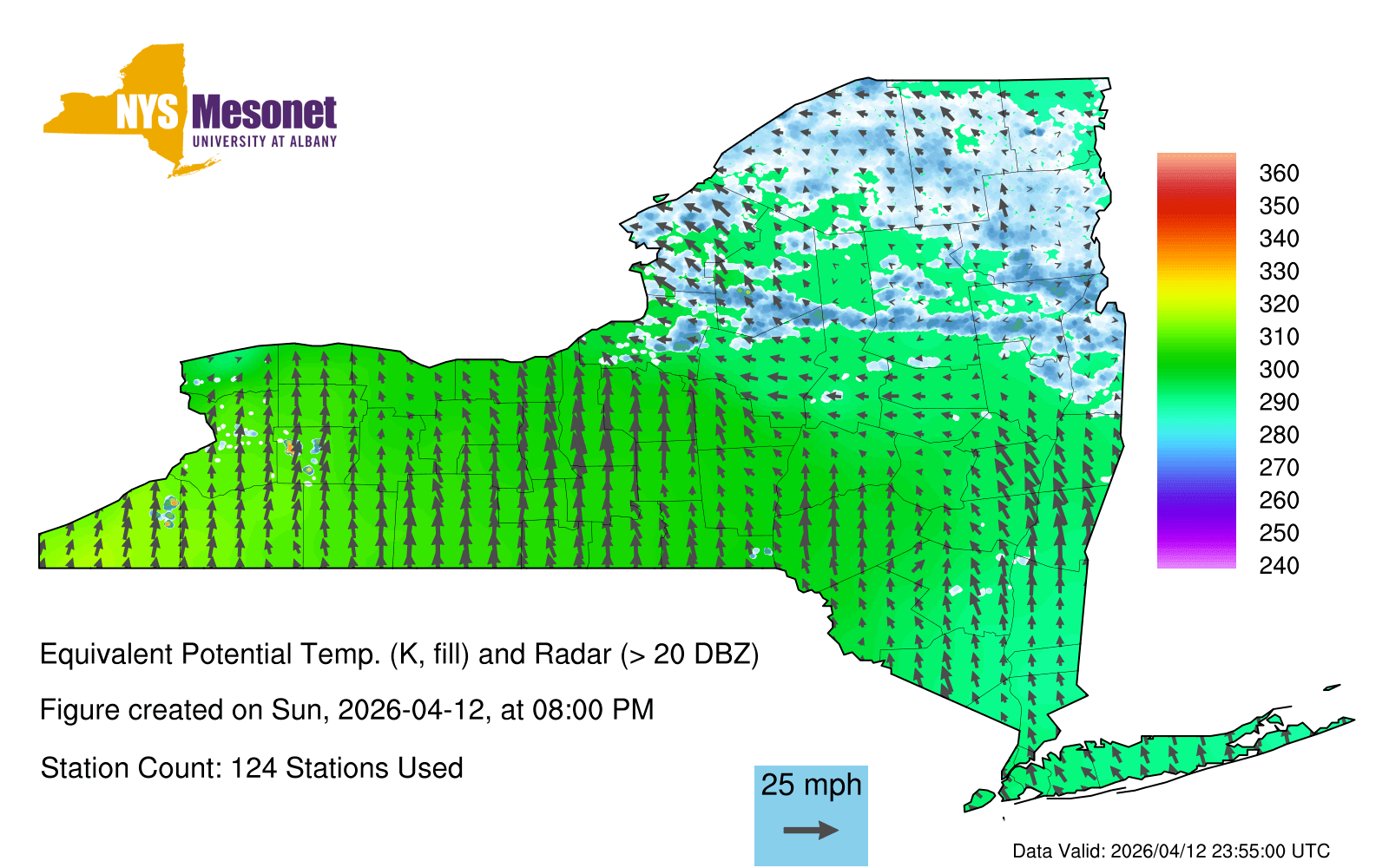 NYS Mesonet
UNIVERSITY AT ALBANY

360
350
340
330
320
310
300
290
280
270
260
250
240

Equivalent Potential Temp. (K, fill) and Radar (> 20 DBZ)

Figure created on Sun, 2026-04-12, at 08:00 PM

Station Count: 124 Stations Used

25 mph

Data Valid: 2026/04/12 23:55:00 UTC